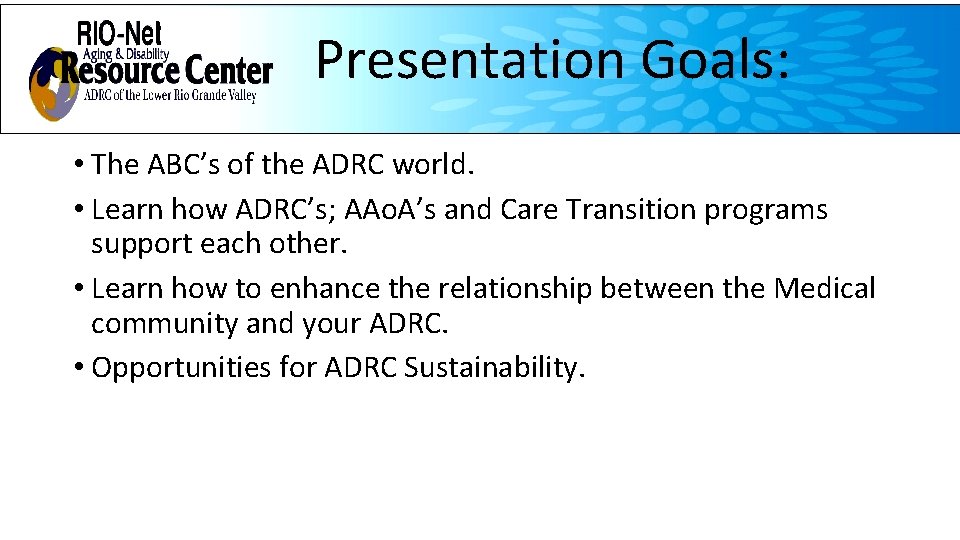 RIO-Net
Aging & Disability
Resource Center
ADRC of the Lower Rio Grande Valley

Presentation Goals:

• The ABC's of the ADRC world.

• Learn how ADRC's; AAoA's and Care Transition programs support each other.

• Learn how to enhance the relationship between the Medical community and your ADRC.

• Opportunities for ADRC Sustainability.